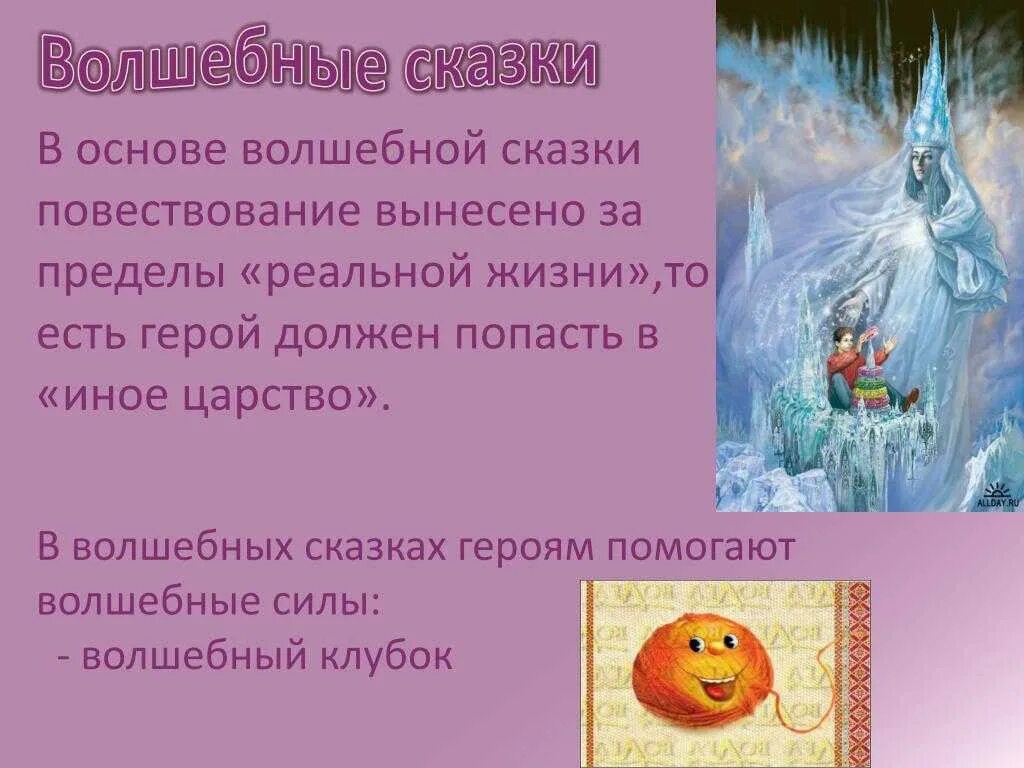 Волшебные сказки

В основе волшебной сказки повествование вынесено за пределы «реальной жизни»,то есть герой должен попасть в «иное царство».

ALLDAY.RU

В волшебных сказках героям помогают волшебные силы:
- волшебный клубок